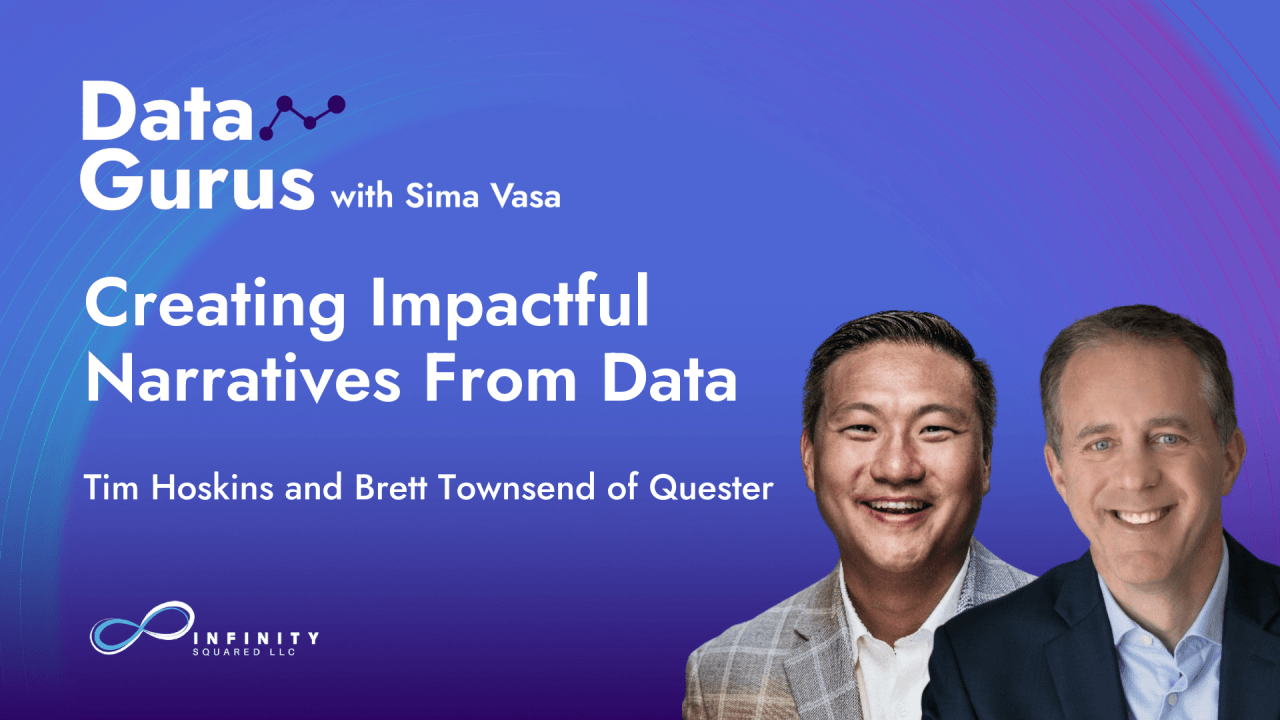 Data
Gurus with Sima Vasa

Creating Impactful Narratives From Data

Tim Hoskins and Brett Townsend of Quester

INFINITY
SQUARED LLC